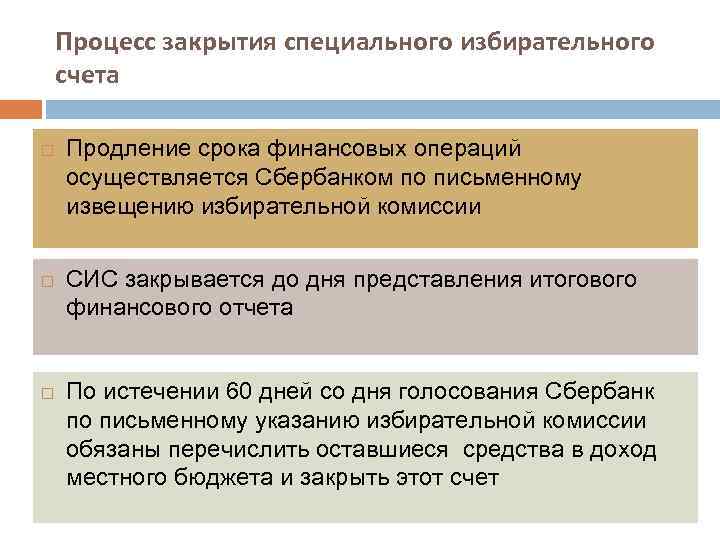 Процесс закрытия специального избирательного счета

Продление срока финансовых операций осуществляется Сбербанком по письменному извещению избирательной комиссии

СИС закрывается до дня представления итогового финансового отчета

По истечении 60 дней со дня голосования Сбербанк по письменному указанию избирательной комиссии обязаны перечислить оставшиеся средства в доход местного бюджета и закрыть этот счет